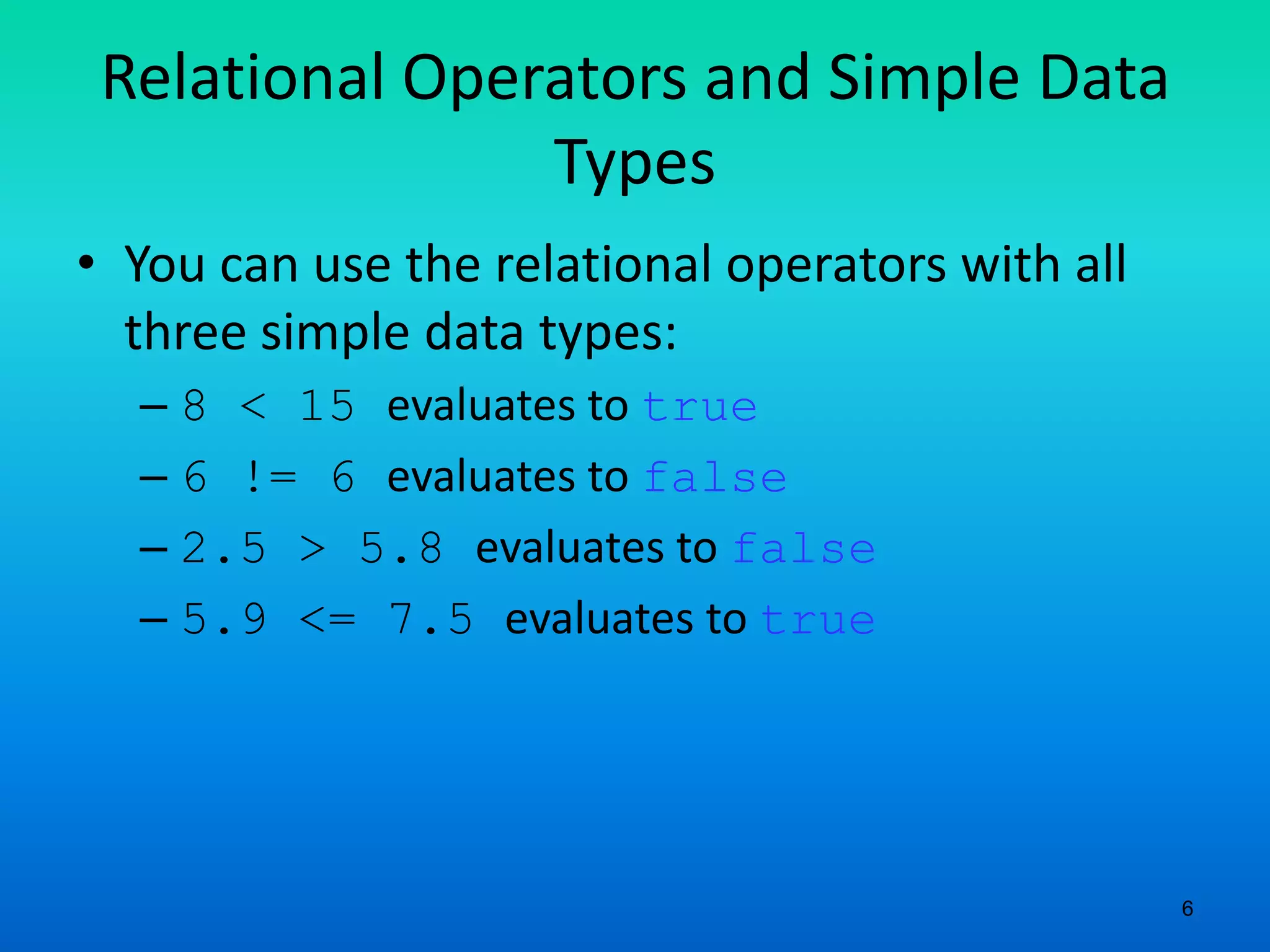 Relational Operators and Simple Data Types

• You can use the relational operators with all three simple data types:

– 8 < 15 evaluates to true

– 6 != 6 evaluates to false

– 2.5 > 5.8 evaluates to false

– 5.9 <= 7.5 evaluates to true

6